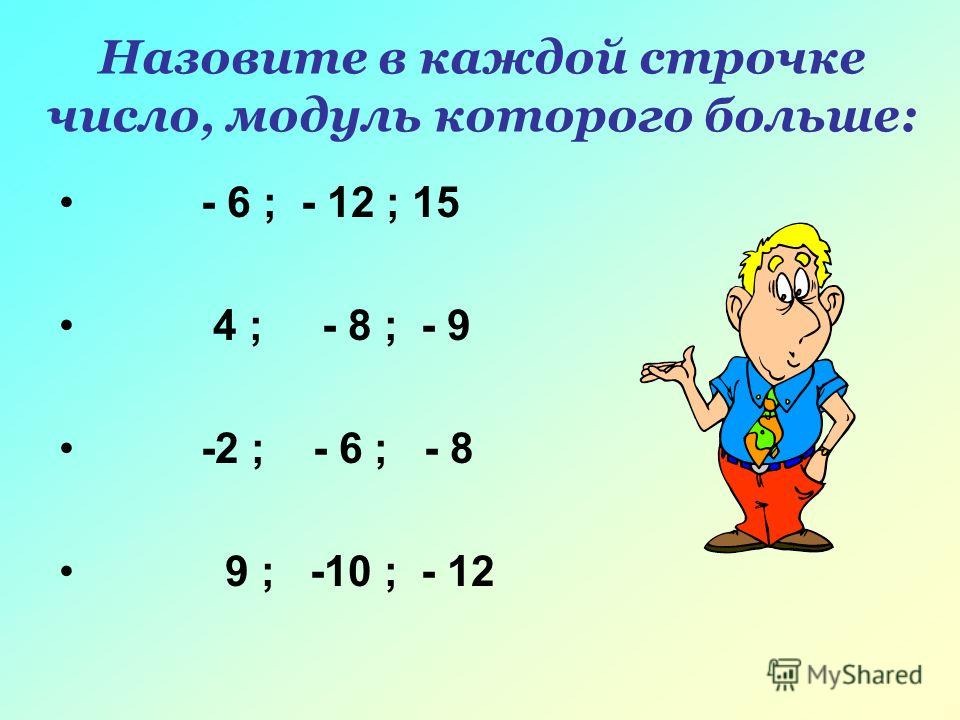 Назовите в каждой строчке число, модуль которого больше:

• - 6 ; - 12 ; 15

• 4 ; - 8 ; - 9

• -2 ; - 6 ; - 8

• 9 ; -10 ; - 12

MyShared